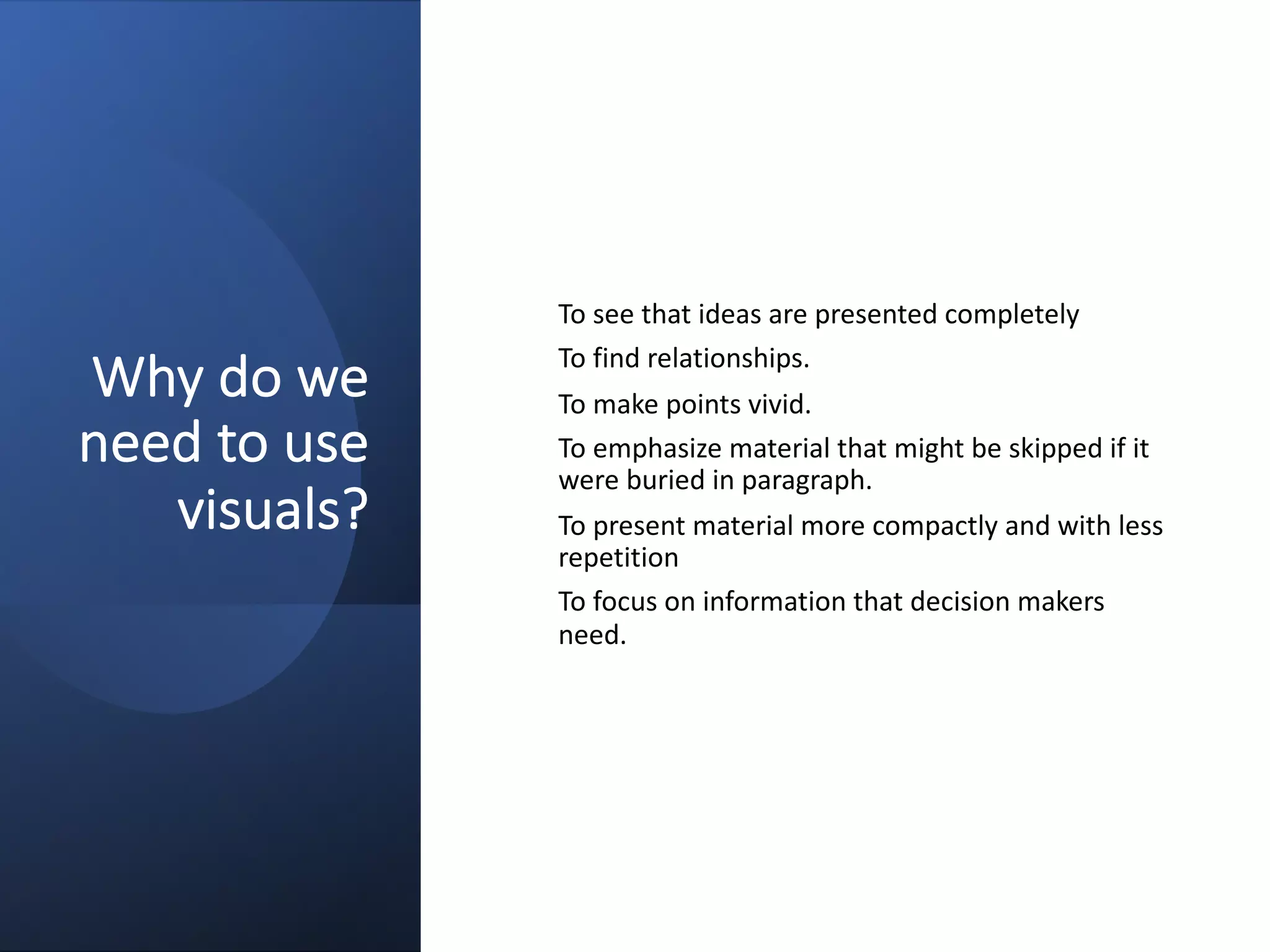 Why do we need to use visuals?

To see that ideas are presented completely

To find relationships.

To make points vivid.

To emphasize material that might be skipped if it were buried in paragraph.

To present material more compactly and with less repetition

To focus on information that decision makers need.